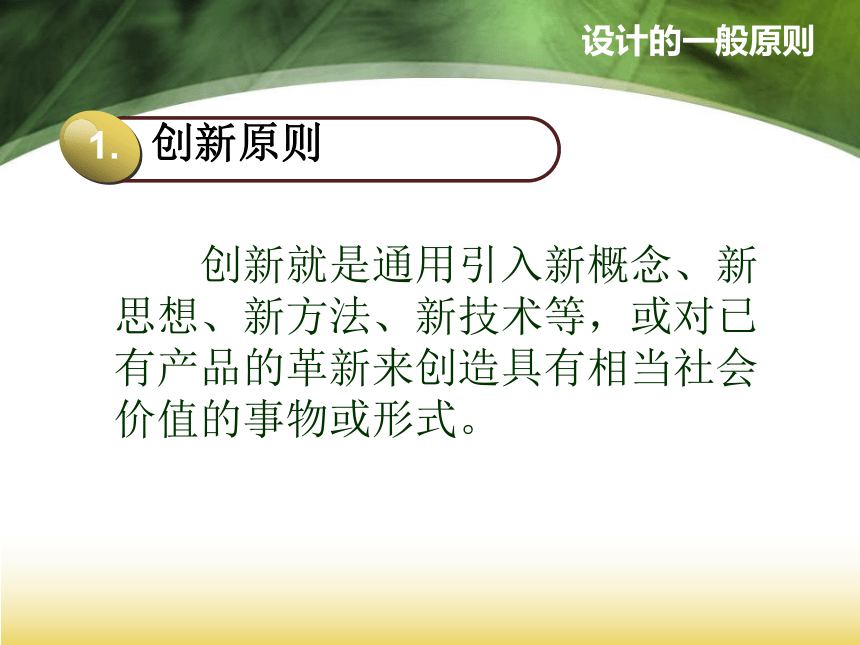 设计的一般原则

1. 创新原则

创新就是通用引入新概念、新思想、新方法、新技术等，或对已有产品的革新来创造具有相当社会价值的事物或形式。